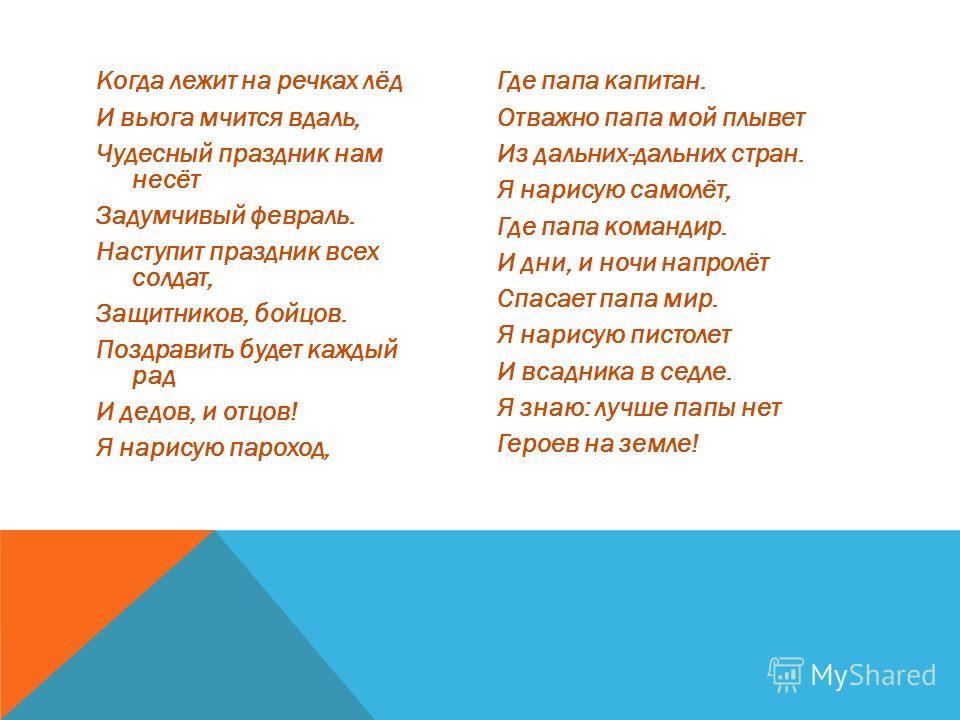 Когда лежит на речках лёд
И вьюга мчится вдаль,
Чудесный праздник нам несёт
Задумчивый февраль.
Наступит праздник всех солдат,
Защитников, бойцов.
Поздравить будет каждый рад
И дедов, и отцов!
Я нарисую пароход,

Где папа капитан.
Отважно папа мой плывет
Из дальних-дальних стран.
Я нарисую самолёт,
Где папа командир.
И дни, и ночи напролёт
Спасает папа мир.
Я нарисую пистолет
И всадника в седле.
Я знаю: лучше папы нет
Героев на земле!

MyShared